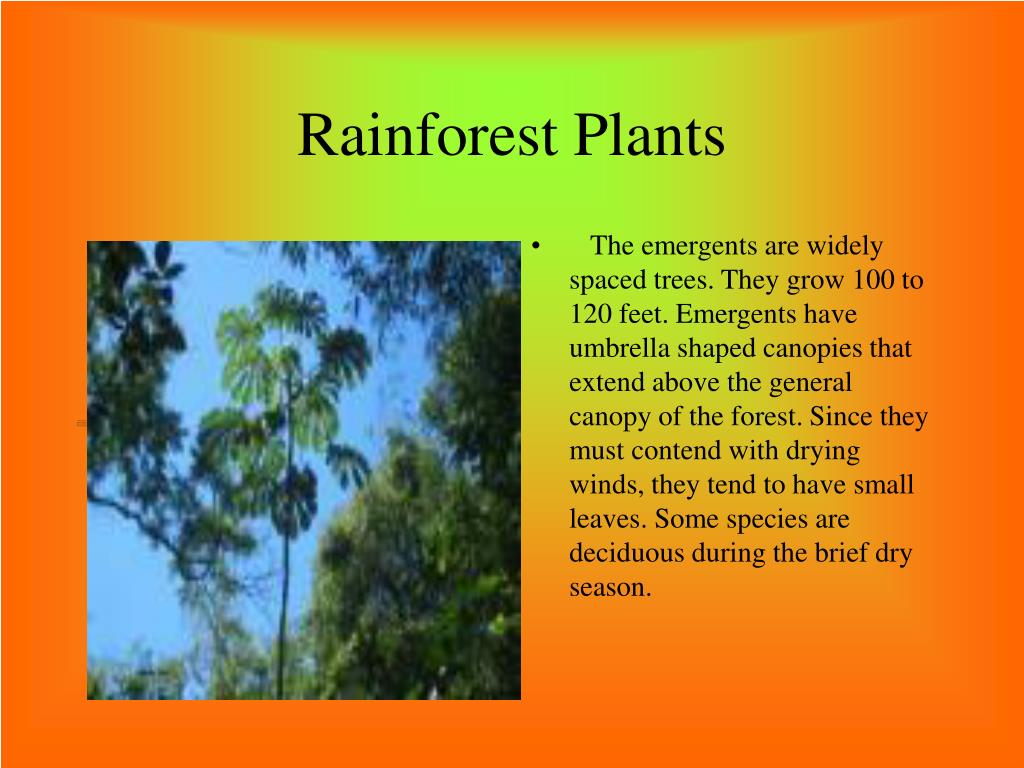 Rainforest Plants

• The emergents are widely spaced trees. They grow 100 to 120 feet. Emergents have umbrella shaped canopies that extend above the general canopy of the forest. Since they must contend with drying winds, they tend to have small leaves. Some species are deciduous during the brief dry season.